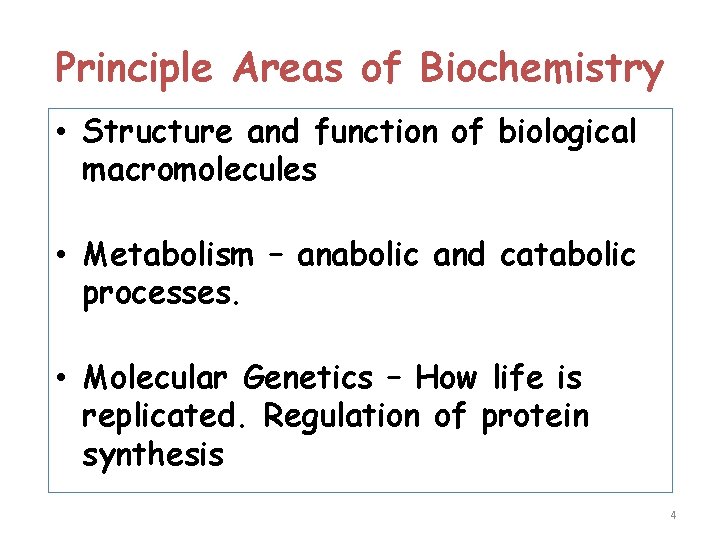 Principle Areas of Biochemistry

• Structure and function of biological macromolecules

• Metabolism – anabolic and catabolic processes.

• Molecular Genetics – How life is replicated. Regulation of protein synthesis

4